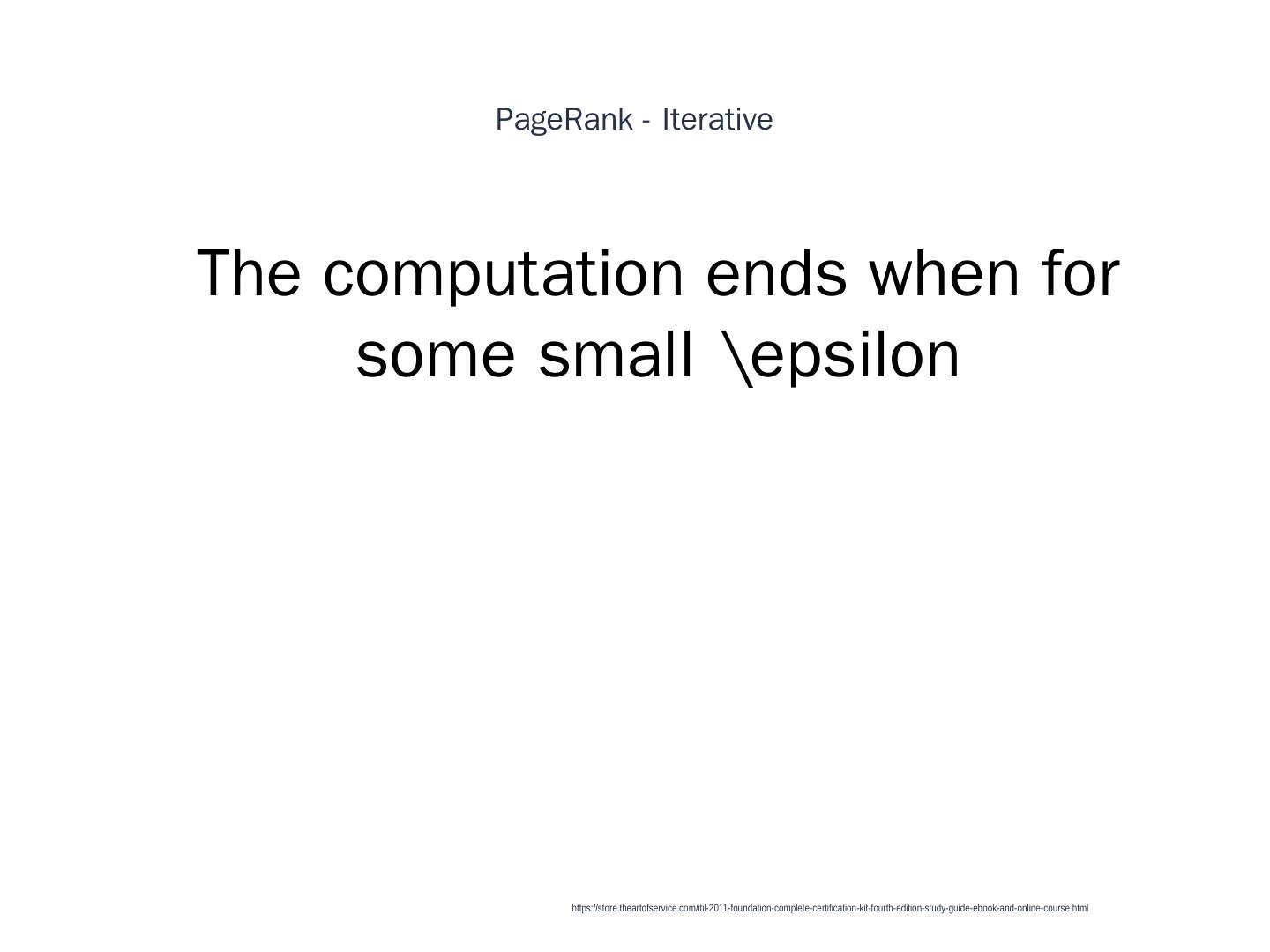 PageRank - Iterative

The computation ends when for some small \epsilon

https://store.theartofservice.com/itil-2011-foundation-complete-certification-kit-fourth-edition-study-guide-ebook-and-online-course.html